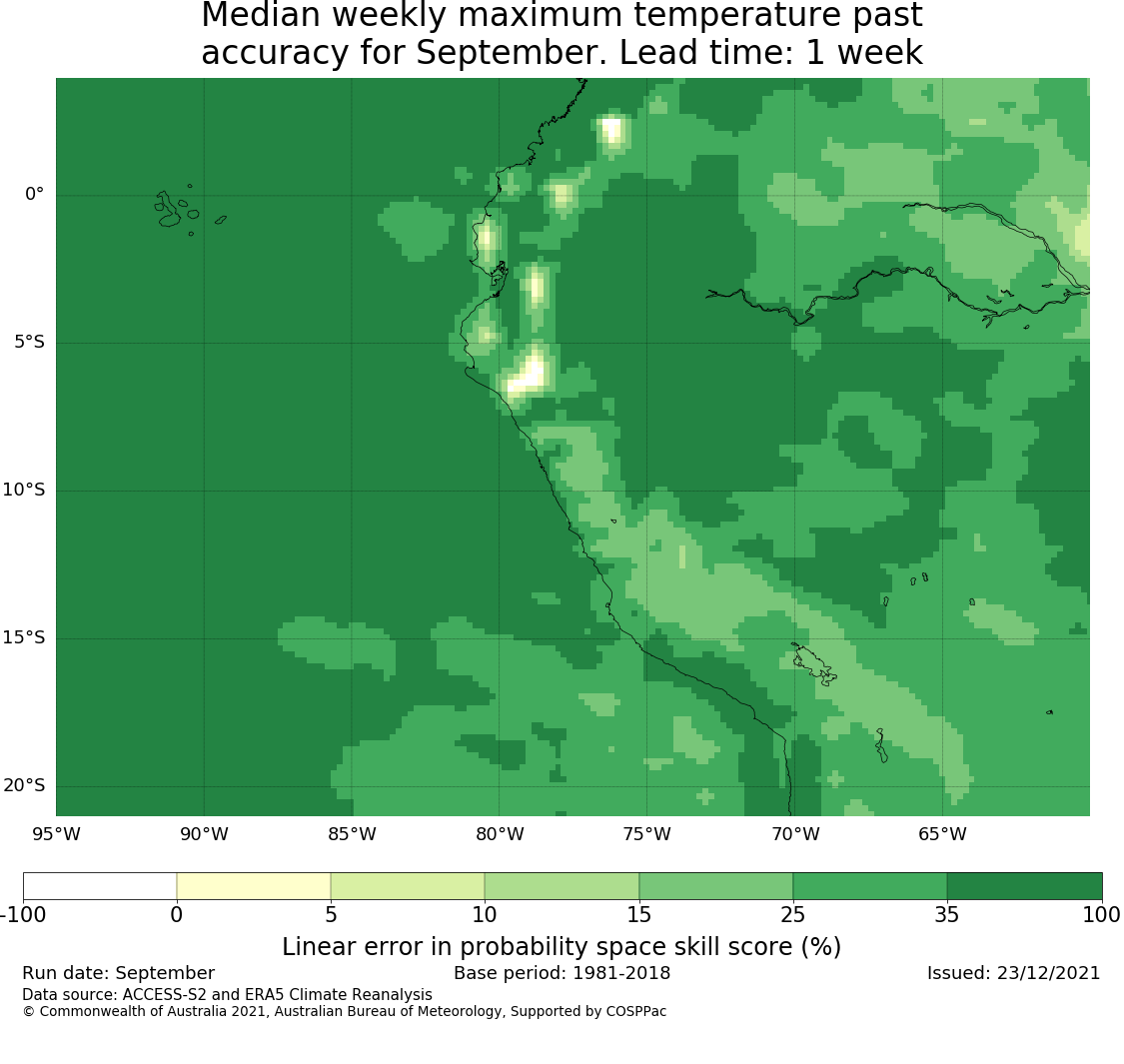 Median weekly maximum temperature past accuracy for September. Lead time: 1 week

0°
5°S
10°S
15°S
20°S

95°W
90°W
85°W
80°W
75°W
70°W
65°W

-100
0
5
10
15
25
35
100

Linear error in probability space skill score (%)

Run date: September
Base period: 1981-2018
Issued: 23/12/2021
Data source: ACCESS-S2 and ERA5 Climate Reanalysis
© Commonwealth of Australia 2021, Australian Bureau of Meteorology, Supported by COSPPac